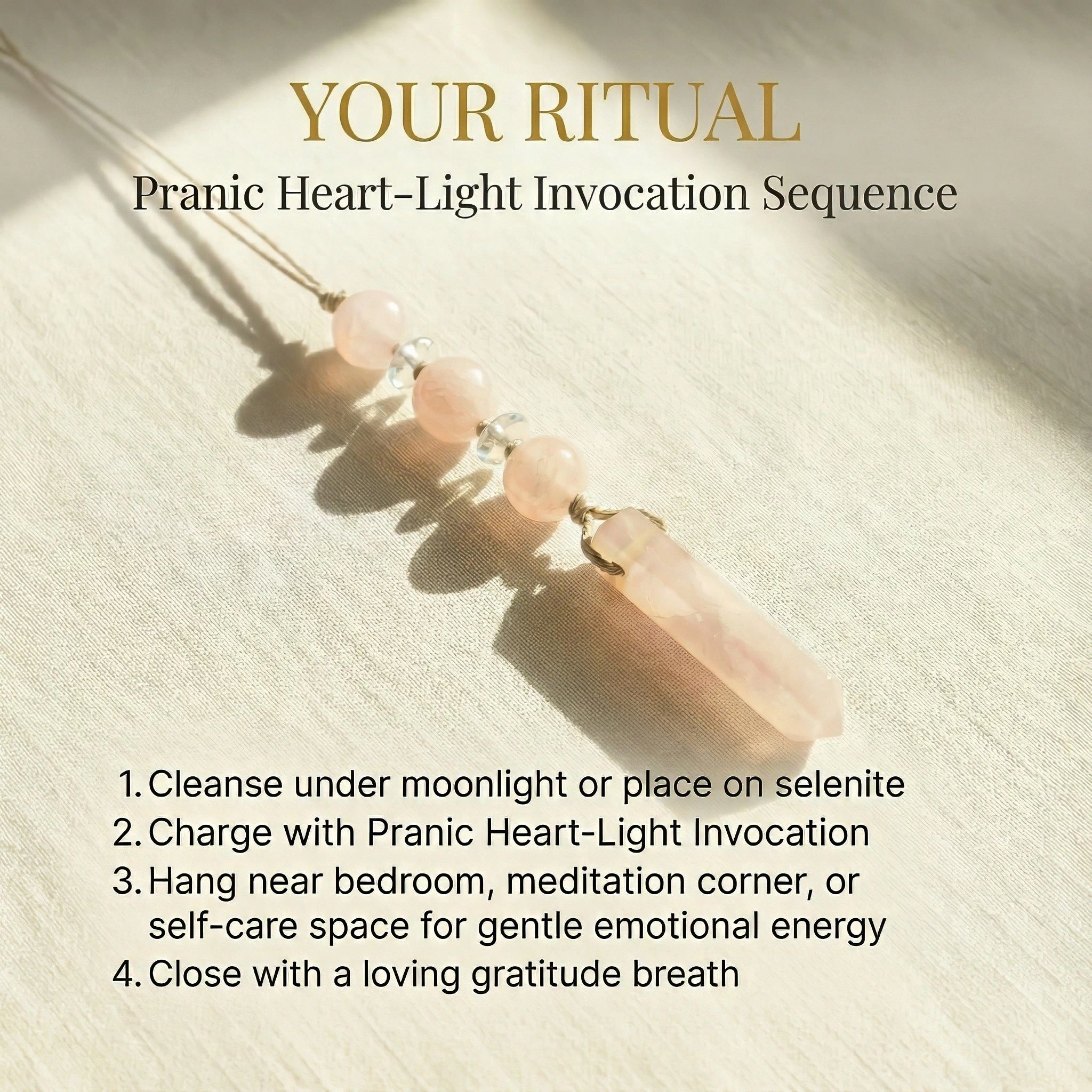 YOUR RITUAL
Pranic Heart-Light Invocation Sequence

1. Cleanse under moonlight or place on selenite
2. Charge with Pranic Heart-Light Invocation
3. Hang near bedroom, meditation corner, or self-care space for gentle emotional energy
4. Close with a loving gratitude breath